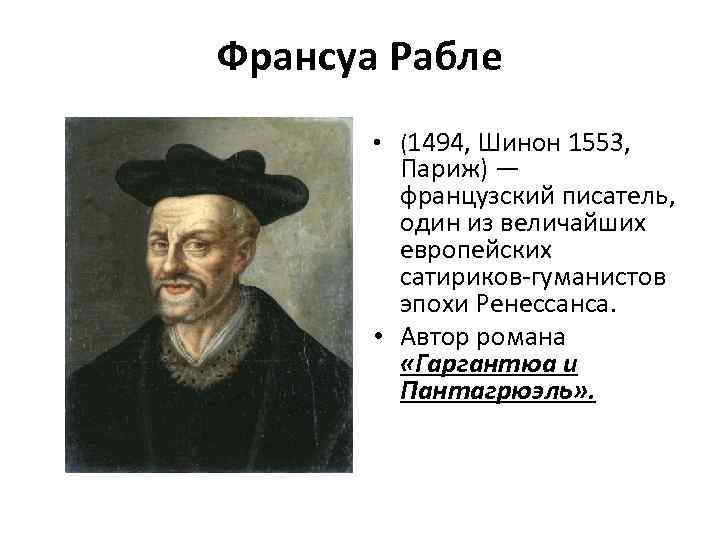 Франсуа Рабле

• (1494, Шинон 1553, Париж) — французский писатель, один из величайших европейских сатириков-гуманистов эпохи Ренессанса.

• Автор романа «Гаргантюа и Пантагрюэль».